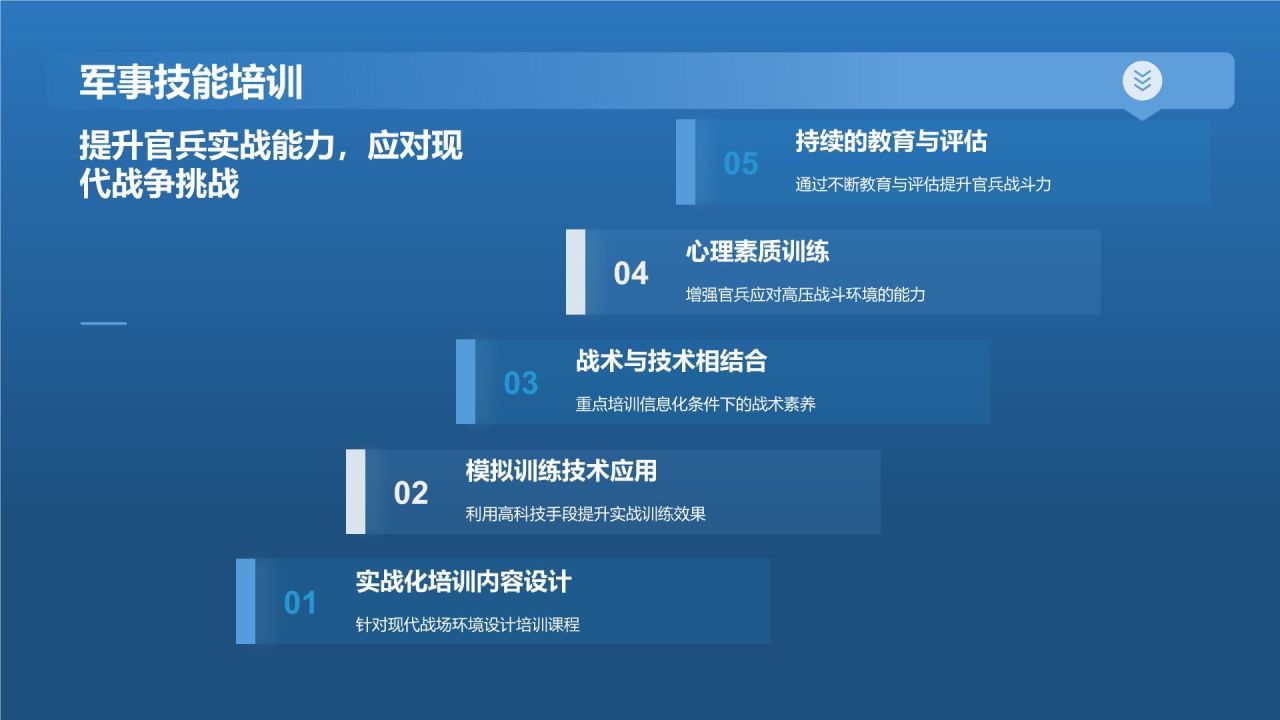 军事技能培训

提升官兵实战能力，应对现代战争挑战

05
持续的教育与评估
通过不断教育与评估提升官兵战斗力

04
心理素质训练
增强官兵应对高压战斗环境的能力

03
战术与技术相结合
重点培训信息化条件下的战术素养

02
模拟训练技术应用
利用高科技手段提升实战训练效果

01
实战化培训内容设计
针对现代战场环境设计培训课程